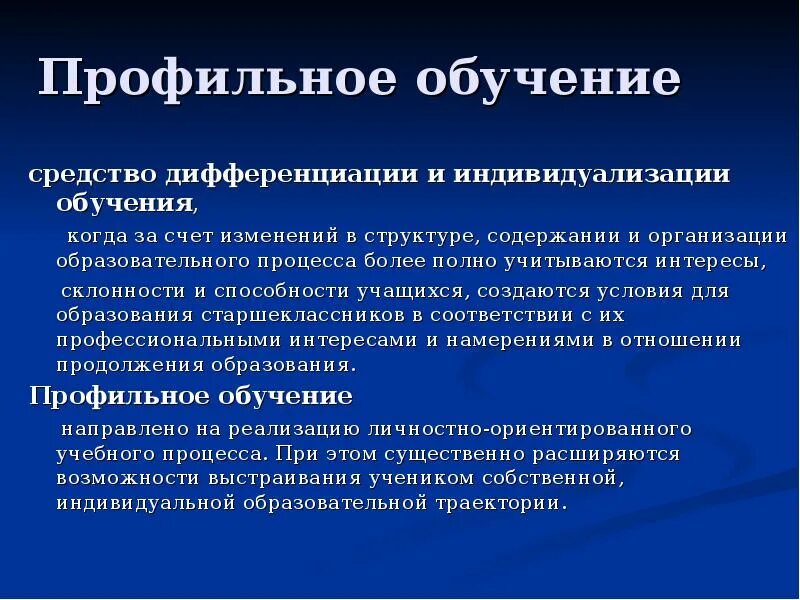 Профильное обучение

средство дифференциации и индивидуализации обучения,

когда за счет изменений в структуре, содержании и организации образовательного процесса более полно учитываются интересы,

склонности и способности учащихся, создаются условия для образования старшеклассников в соответствии с их профессиональными интересами и намерениями в отношении продолжения образования.

Профильное обучение

направлено на реализацию личностно-ориентированного учебного процесса. При этом существенно расширяются возможности выстраивания учеником собственной, индивидуальной образовательной траектории.